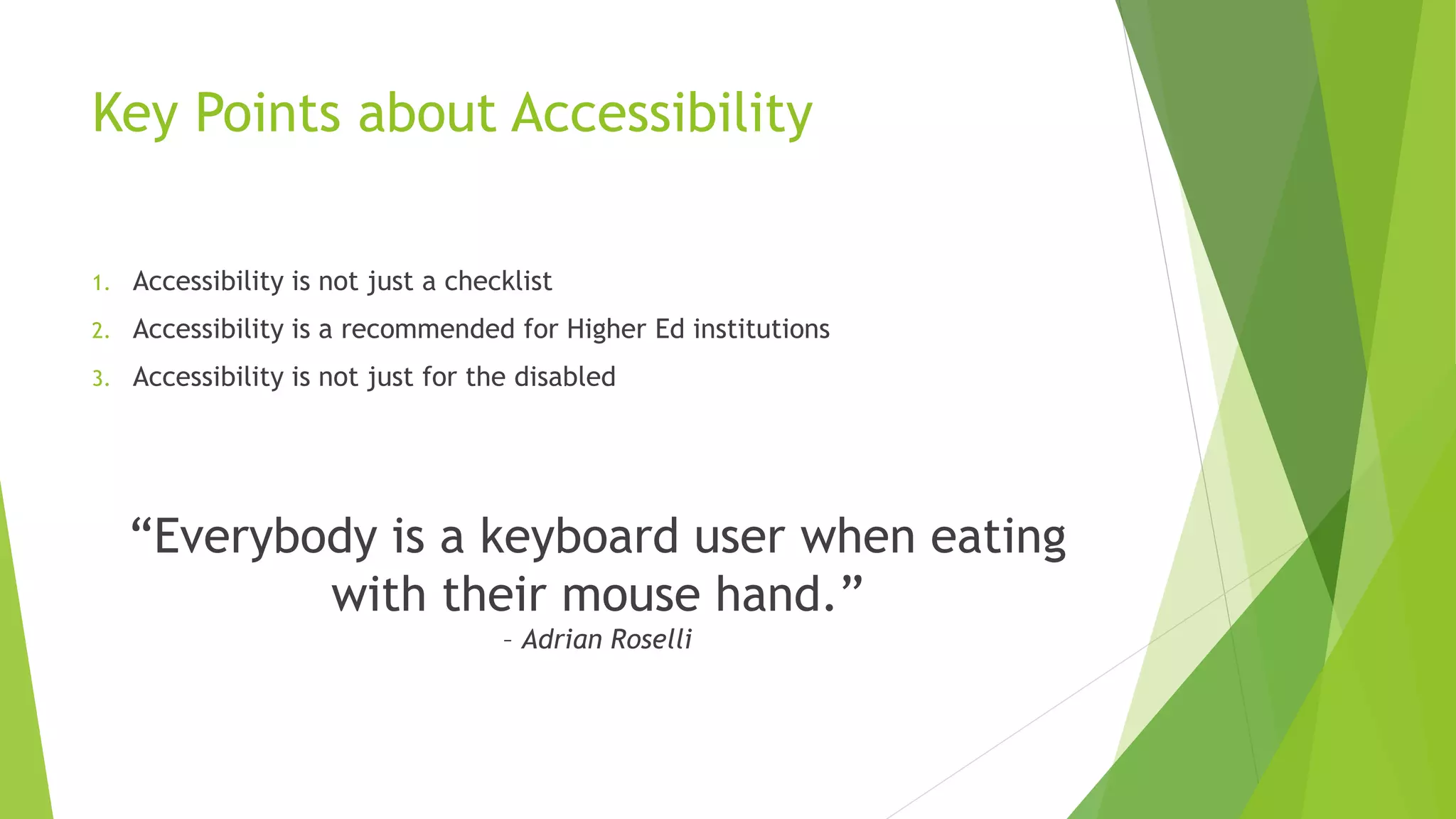 Key Points about Accessibility

1. Accessibility is not just a checklist
2. Accessibility is a recommended for Higher Ed institutions
3. Accessibility is not just for the disabled

“Everybody is a keyboard user when eating with their mouse hand.”
– Adrian Roselli